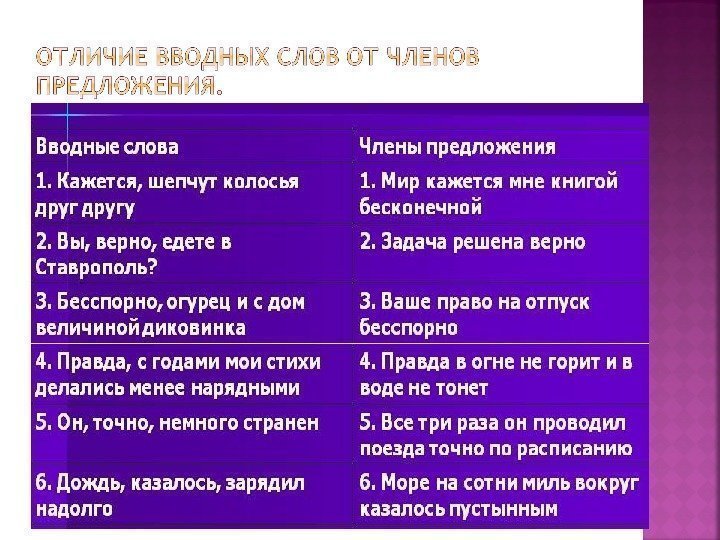 ОТЛИЧИЕ ВВОДНЫХ СЛОВ ОТ ЧЛЕНОВ ПРЕДЛОЖЕНИЯ.

| Вводные слова | Члены предложения |
|---|---|
| 1. Кажется, шепчут колосья друг другу | 1. Мир кажется мне книгой бесконечной |
| 2. Вы, верно, едете в Ставрополь? | 2. Задача решена верно |
| 3. Бесспорно, огурец и с дом величиной диковинка | 3. Ваше право на отпуск бесспорно |
| 4. Правда, с годами мои стихи делались менее нарядными | 4. Правда в огне не горит и в воде не тонет |
| 5. Он, точно, немного странен | 5. Все три раза он проводил поезда точно по расписанию |
| 6. Дождь, казалось, зарядил надолго | 6. Море на сотни миль вокруг казалось пустынным |